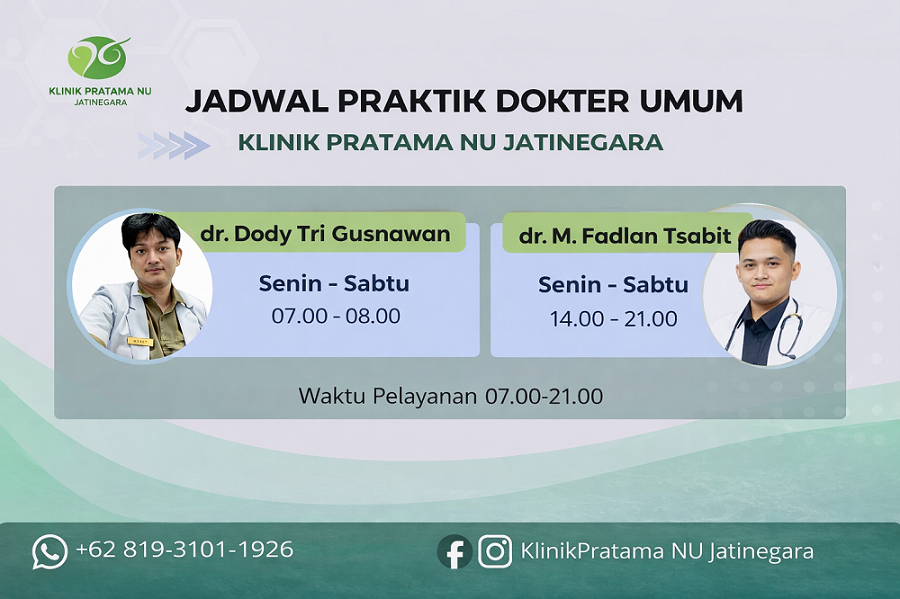 KLINIK PRATAMA NU
JATINEGARA

JADWAL PRAKTIK DOKTER UMUM
KLINIK PRATAMA NU JATINEGARA

dr. Dody Tri Gusnawan
Senin - Sabtu
07.00 - 08.00

dr. M. Fadlan Tsabit
Senin - Sabtu
14.00 - 21.00

Waktu Pelayanan 07.00-21.00

+62 819-3101-1926

KlinikPratama NU Jatinegara